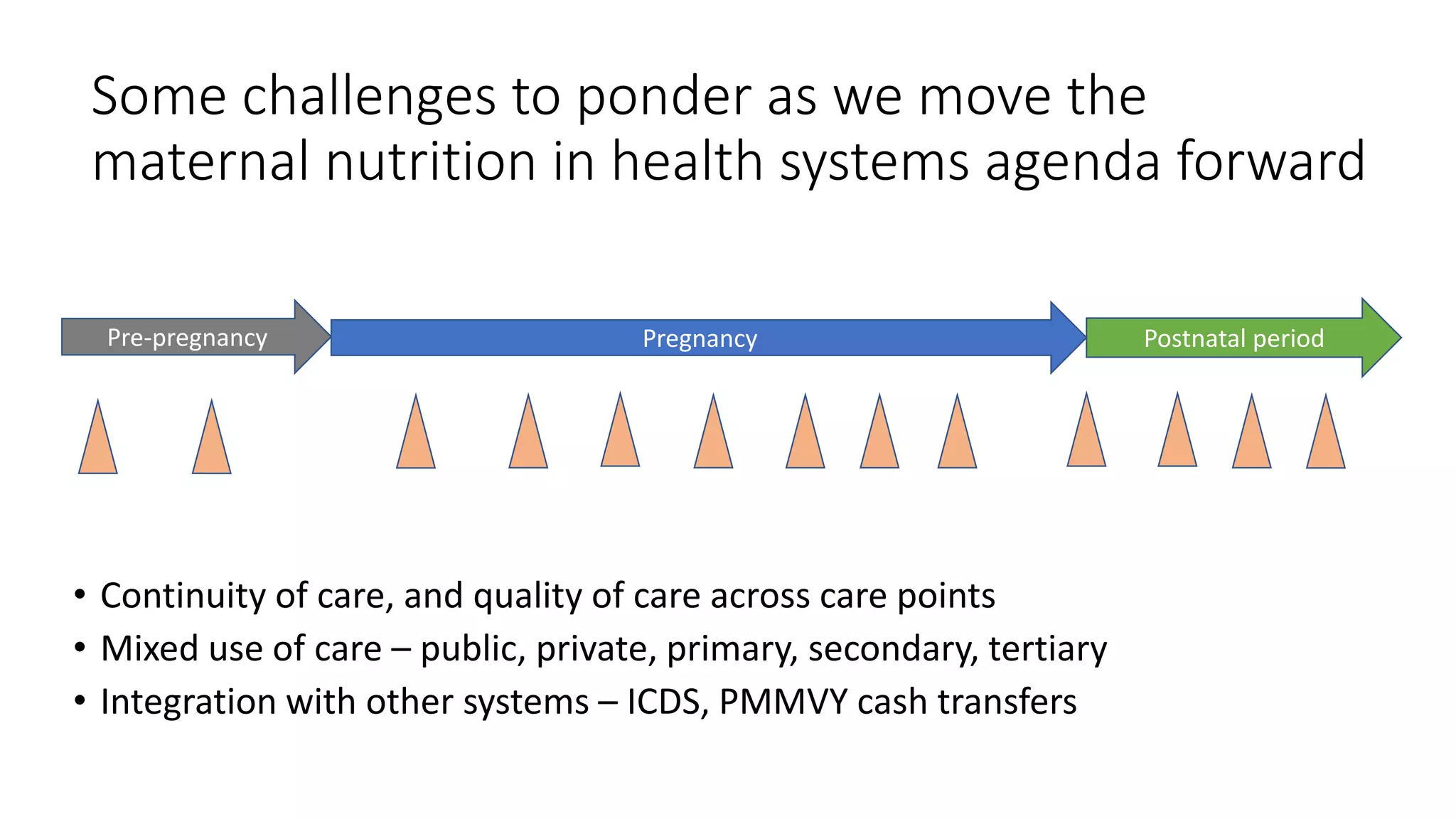 Some challenges to ponder as we move the maternal nutrition in health systems agenda forward

Pre-pregnancy

Pregnancy

Postnatal period

• Continuity of care, and quality of care across care points
• Mixed use of care – public, private, primary, secondary, tertiary
• Integration with other systems – ICDS, PMMVY cash transfers